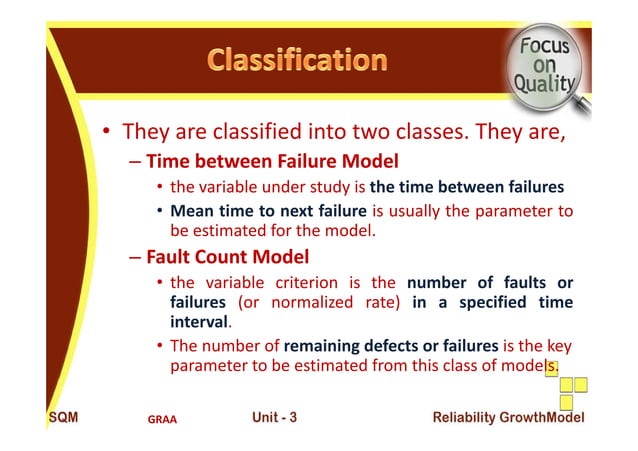 Classification

Focus on Quality

• They are classified into two classes. They are,

– Time between Failure Model

• the variable under study is the time between failures

• Mean time to next failure is usually the parameter to be estimated for the model.

– Fault Count Model

• the variable criterion is the number of faults or failures (or normalized rate) in a specified time interval.

• The number of remaining defects or failures is the key parameter to be estimated from this class of models.

SQM GRAA Unit - 3 Reliability GrowthModel